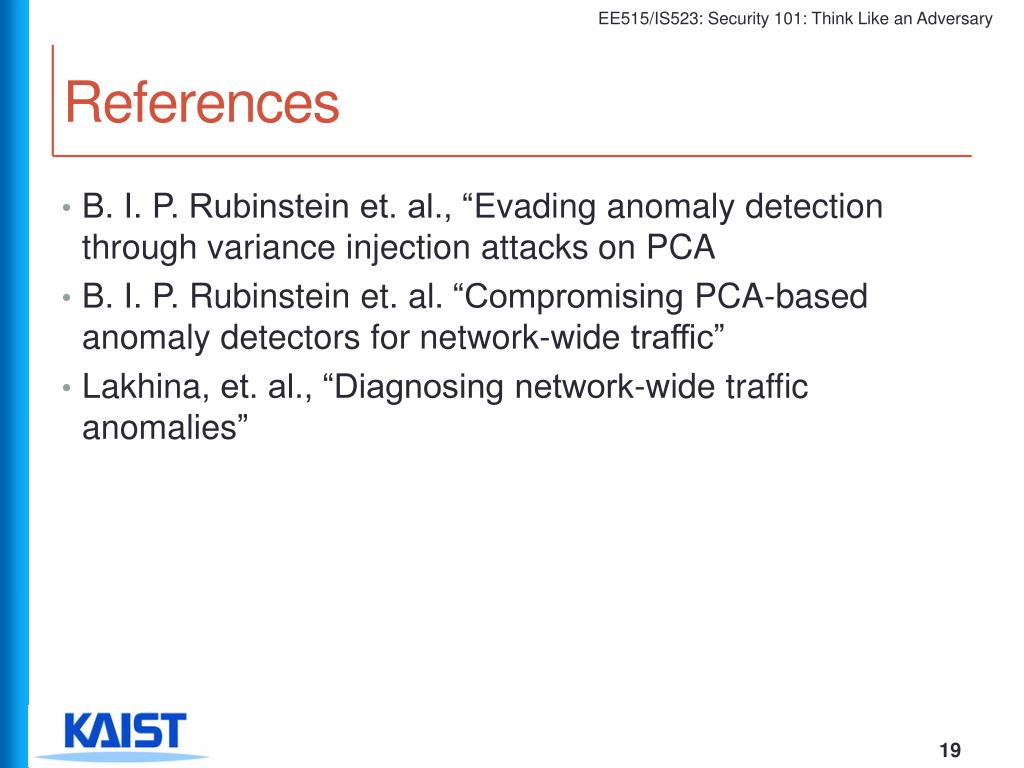 EE515/IS523: Security 101: Think Like an Adversary

References

• B. I. P. Rubinstein et. al., “Evading anomaly detection through variance injection attacks on PCA
• B. I. P. Rubinstein et. al. “Compromising PCA-based anomaly detectors for network-wide traffic”
• Lakhina, et. al., “Diagnosing network-wide traffic anomalies”

KAIST

19